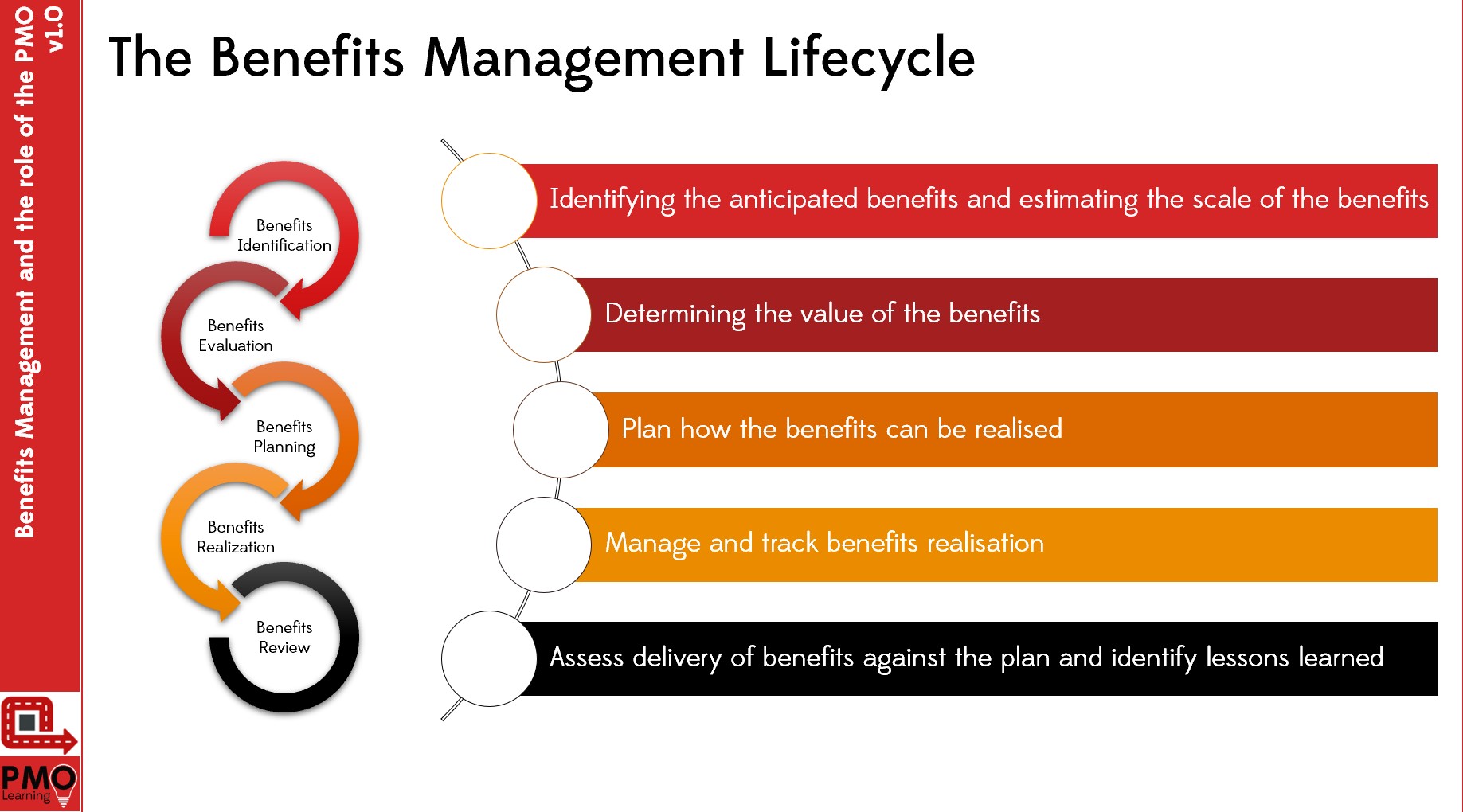 Benefits Management and the role of the PMO v1.0

The Benefits Management Lifecycle

Benefits Identification

Benefits Evaluation

Benefits Planning

Benefits Realization

Benefits Review

Identifying the anticipated benefits and estimating the scale of the benefits

Determining the value of the benefits

Plan how the benefits can be realised

Manage and track benefits realisation

Assess delivery of benefits against the plan and identify lessons learned

PMO Learning